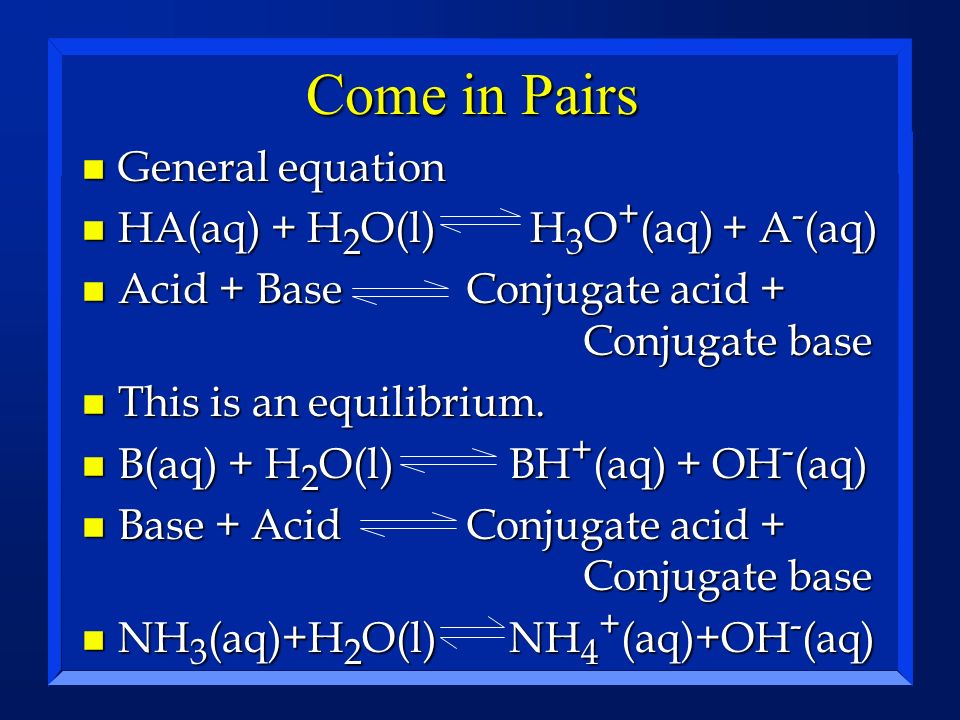 Come in Pairs

- General equation
- $HA(aq) + H_2O(l) \rightleftharpoons H_3O^+(aq) + A^-(aq)$
- Acid + Base $\rightleftharpoons$ Conjugate acid + Conjugate base
- This is an equilibrium.
- $B(aq) + H_2O(l) \rightleftharpoons BH^+(aq) + OH^-(aq)$
- Base + Acid $\rightleftharpoons$ Conjugate acid + Conjugate base
- $NH_3(aq)+H_2O(l) \rightleftharpoons NH_4^+(aq)+OH^-(aq)$